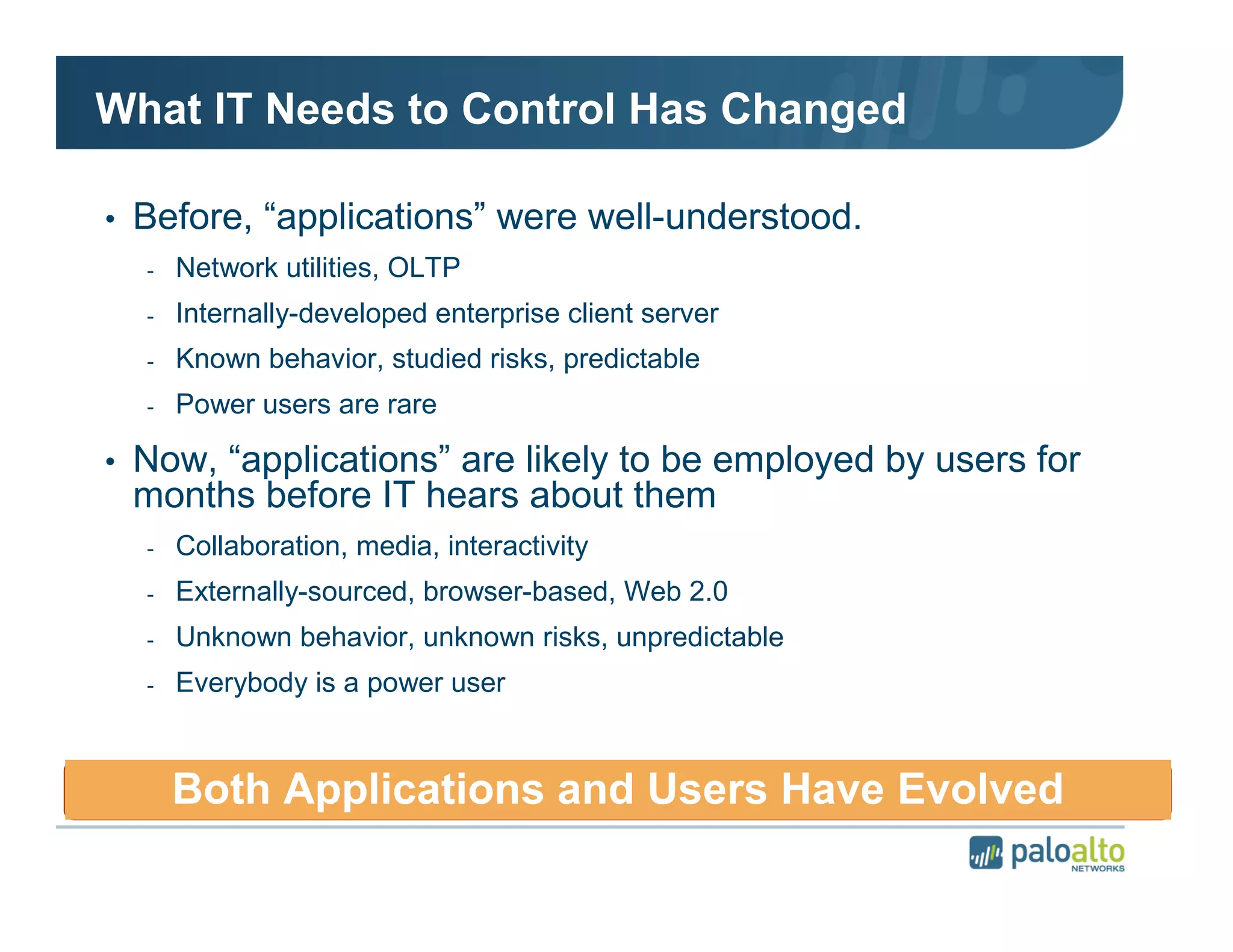 What IT Needs to Control Has Changed

• Before, “applications” were well-understood.

- Network utilities, OLTP
- Internally-developed enterprise client server
- Known behavior, studied risks, predictable
- Power users are rare

• Now, “applications” are likely to be employed by users for months before IT hears about them

- Collaboration, media, interactivity
- Externally-sourced, browser-based, Web 2.0
- Unknown behavior, unknown risks, unpredictable
- Everybody is a power user

Both Applications and Users Have Evolved

paloalto NETWORKS